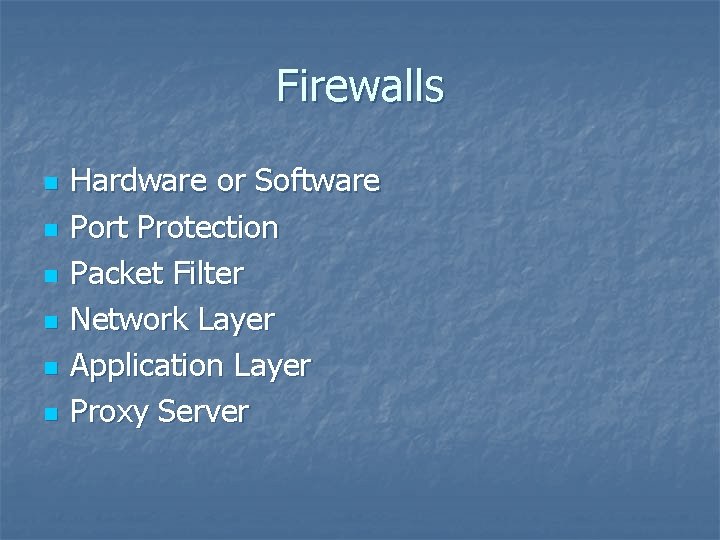 Firewalls

- Hardware or Software
- Port Protection
- Packet Filter
- Network Layer
- Application Layer
- Proxy Server